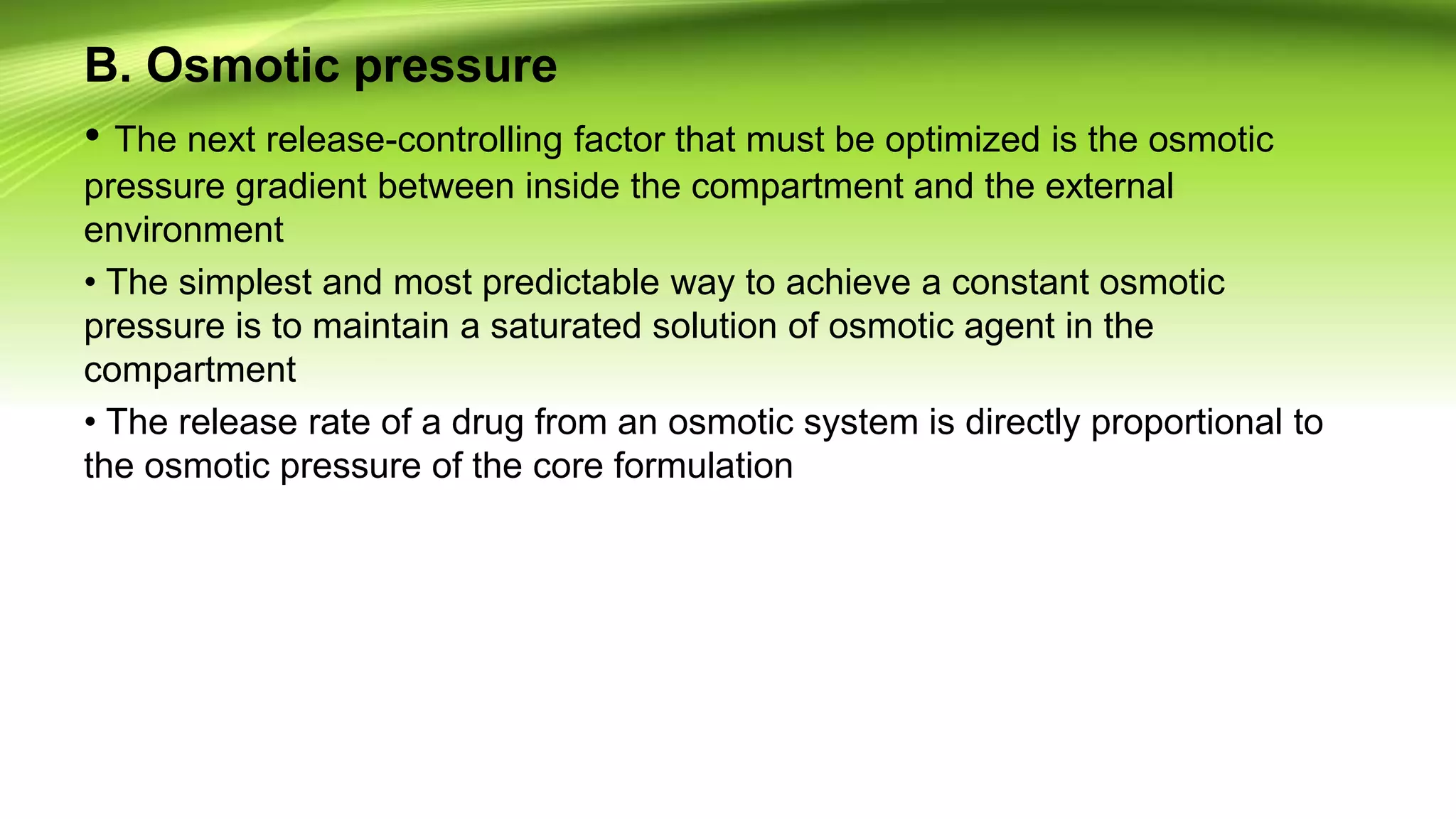 B. Osmotic pressure

• The next release-controlling factor that must be optimized is the osmotic pressure gradient between inside the compartment and the external environment

• The simplest and most predictable way to achieve a constant osmotic pressure is to maintain a saturated solution of osmotic agent in the compartment

• The release rate of a drug from an osmotic system is directly proportional to the osmotic pressure of the core formulation